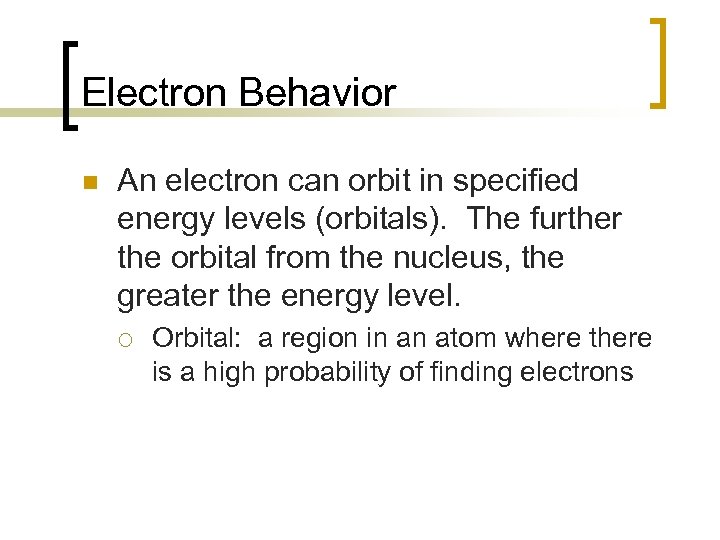 Electron Behavior

An electron can orbit in specified energy levels (orbitals). The further the orbital from the nucleus, the greater the energy level.

Orbital: a region in an atom where there is a high probability of finding electrons